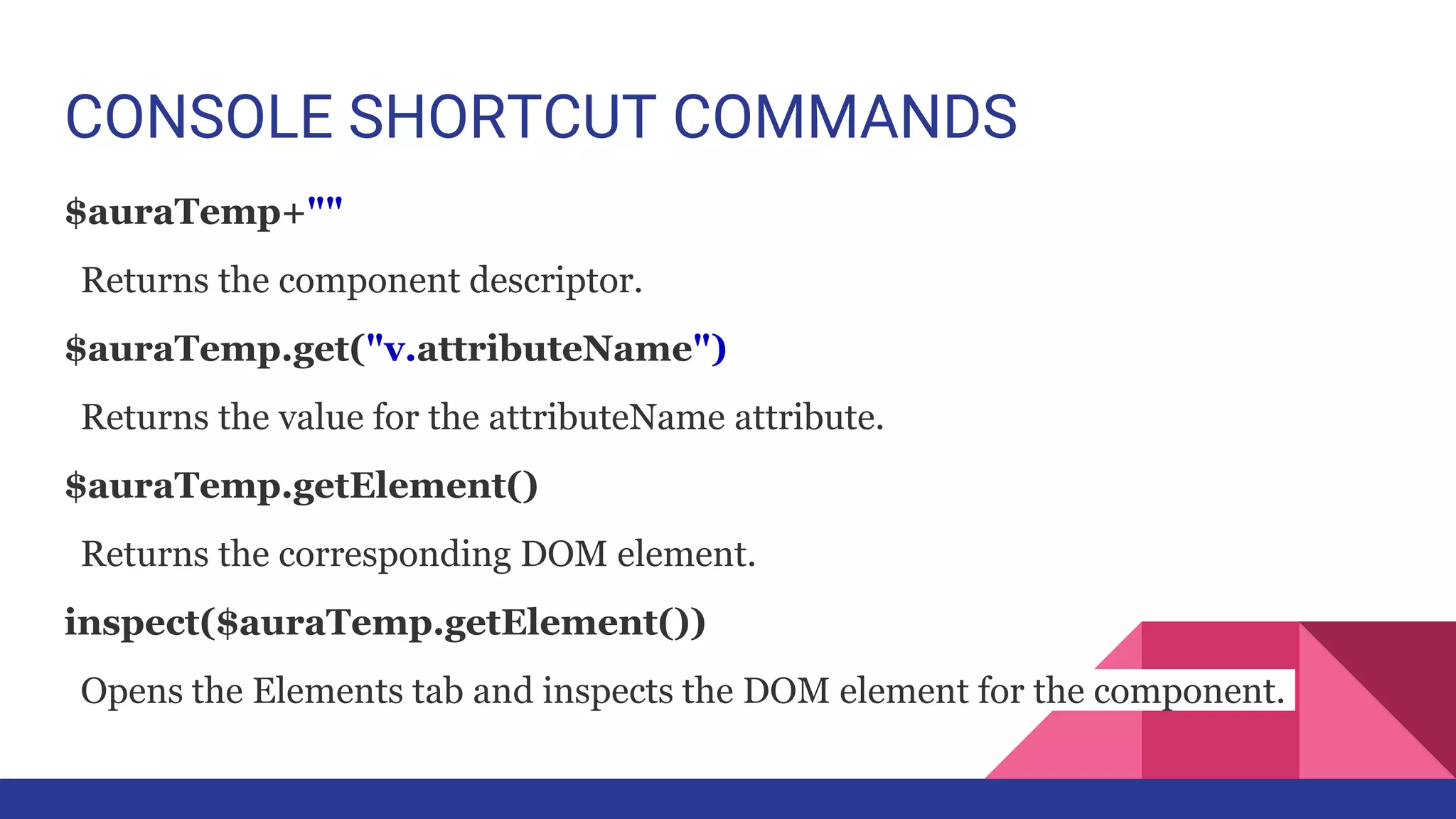 CONSOLE SHORTCUT COMMANDS

$auraTemp+""

Returns the component descriptor.

$auraTemp.get("v.attributeName")

Returns the value for the attributeName attribute.

$auraTemp.getElement()

Returns the corresponding DOM element.

inspect($auraTemp.getElement())

Opens the Elements tab and inspects the DOM element for the component.